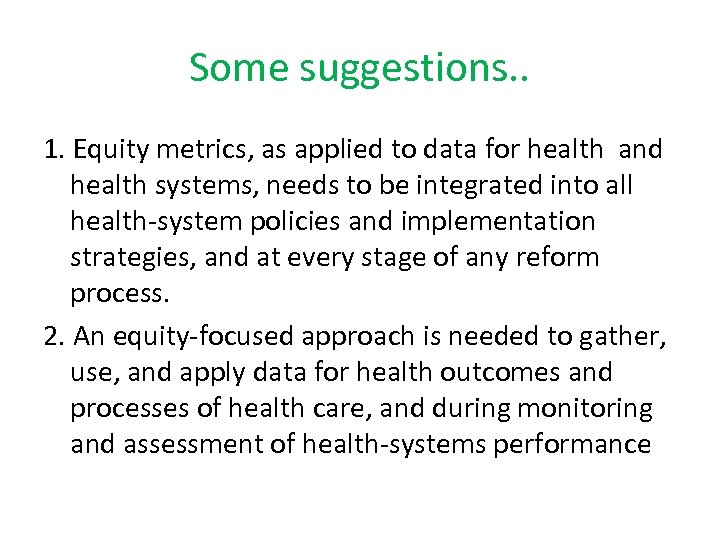 Some suggestions..

1. Equity metrics, as applied to data for health and health systems, needs to be integrated into all health-system policies and implementation strategies, and at every stage of any reform process.

2. An equity-focused approach is needed to gather, use, and apply data for health outcomes and processes of health care, and during monitoring and assessment of health-systems performance